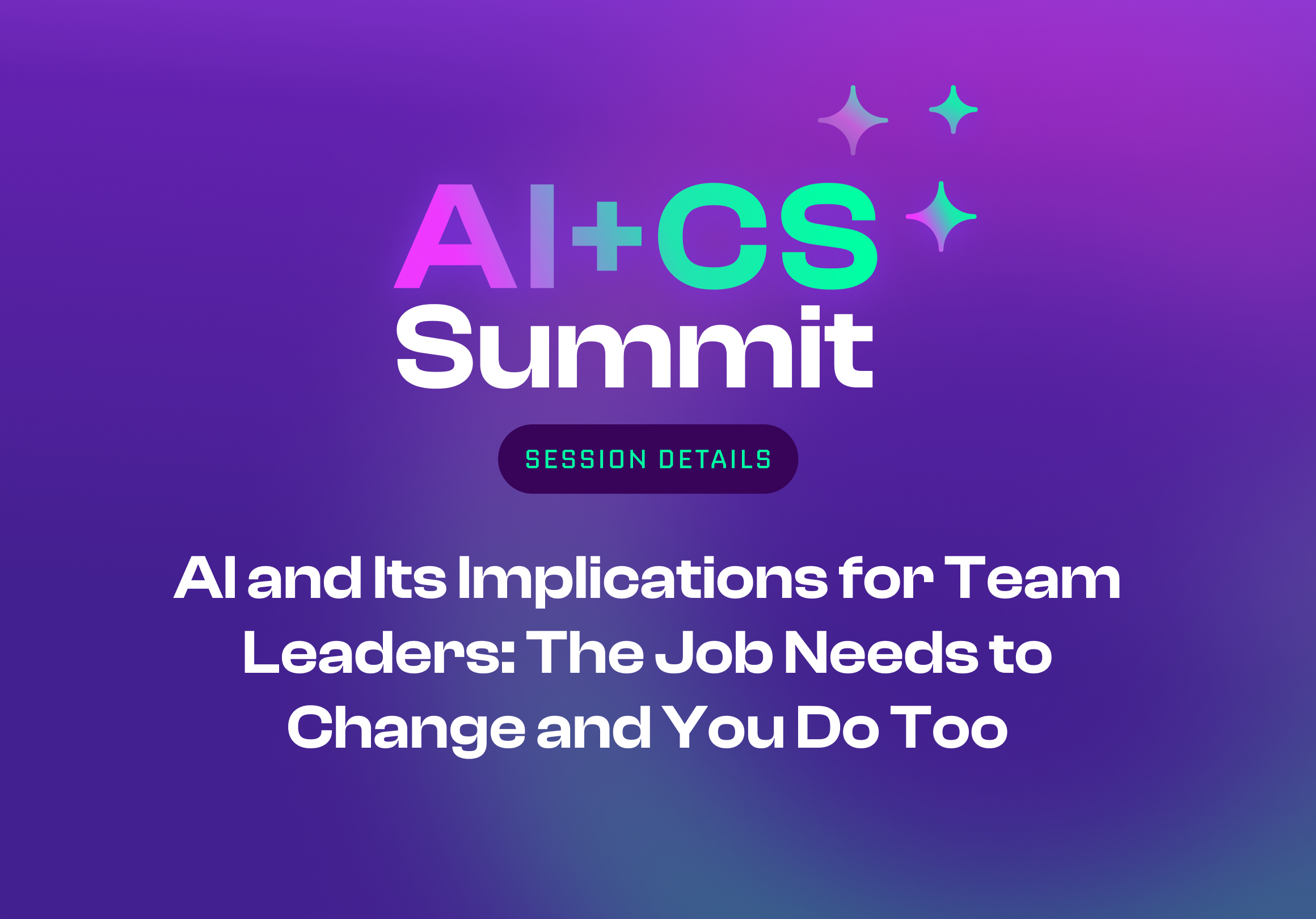 AI+CS Summit

SESSION DETAILS

AI and Its Implications for Team Leaders: The Job Needs to Change and You Do Too